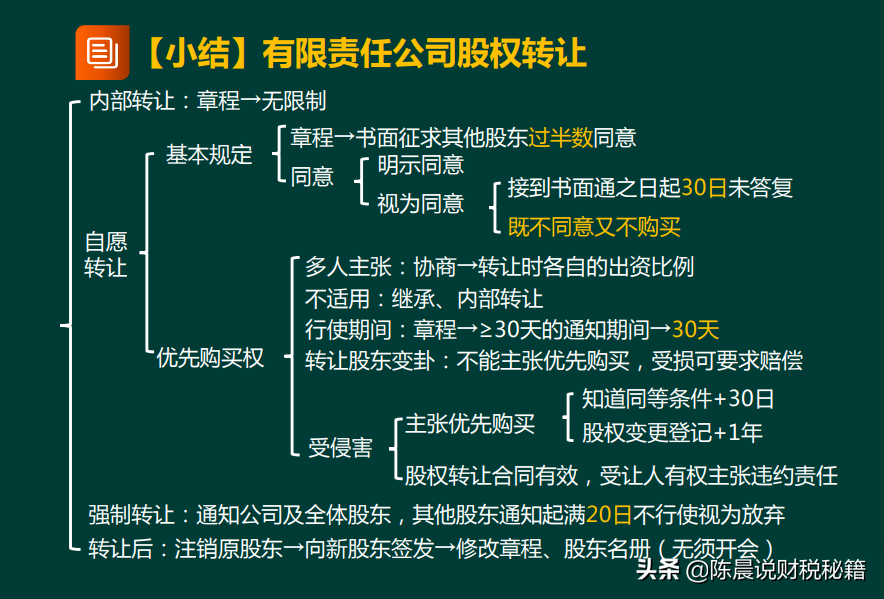 【小结】有限责任公司股权转让

内部转让：章程→无限制

自愿转让

基本规定

章程→书面征求其他股东过半数同意

同意

明示同意

视为同意

接到书面通之日起30日未答复

既不同意又不购买

优先购买权

多人主张：协商→转让时各自的出资比例

不适用：继承、内部转让

行使期间：章程→≥30天的通知期间→30天

转让股东变卦：不能主张优先购买，受损可要求赔偿

受侵害

主张优先购买

知道同等条件+30日

股权变更登记+1年

股权转让合同有效，受让人有权主张违约责任

强制转让：通知公司及全体股东，其他股东通知起满20日不行使视为放弃

转让后：注销原股东→向新股东签发→修改章程、股东名册（无须开会）

头条 @陈晨说财税秘籍